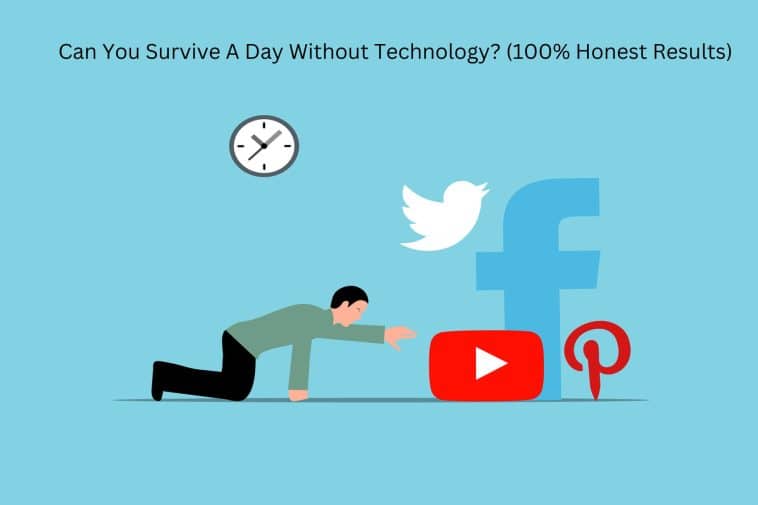 Can You Survive A Day Without Technology? (100% Honest Results)